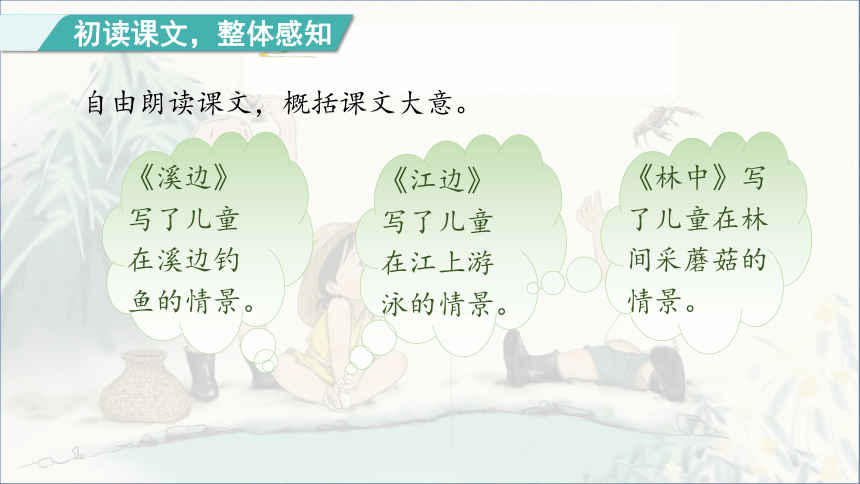 初读课文，整体感知

自由朗读课文，概括课文大意。

《溪边》写了儿童在溪边钓鱼的情景。

《江边》写了儿童在江上游泳的情景。

《林中》写了儿童在林间采蘑菇的情景。